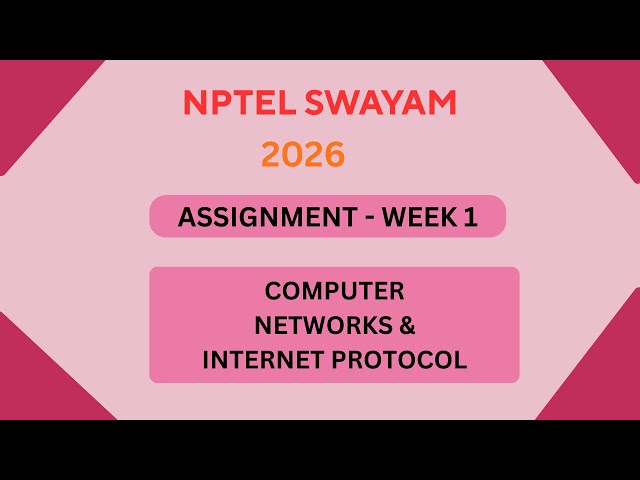 NPTEL SWAYAM

2026

ASSIGNMENT - WEEK 1

COMPUTER NETWORKS & INTERNET PROTOCOL